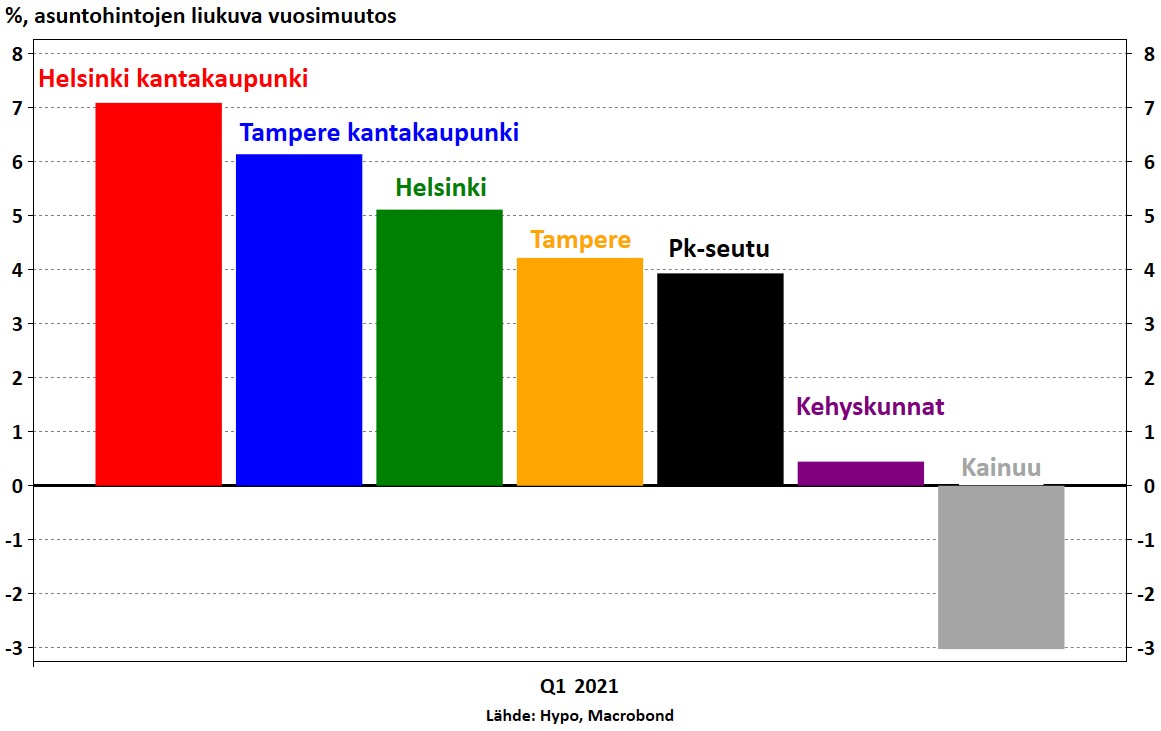 %, asuntohintojen liukuva vuosimuutos

8
7
6
5
4
3
2
1
0
-1
-2
-3

Helsinki kantakaupunki
Tampere kantakaupunki
Helsinki
Tampere
Pk-seutu
Kehyskunnat
Kainuu

8
7
6
5
4
3
2
1
0
-1
-2
-3

Q1 2021
Lähde: Hypo, Macrobond